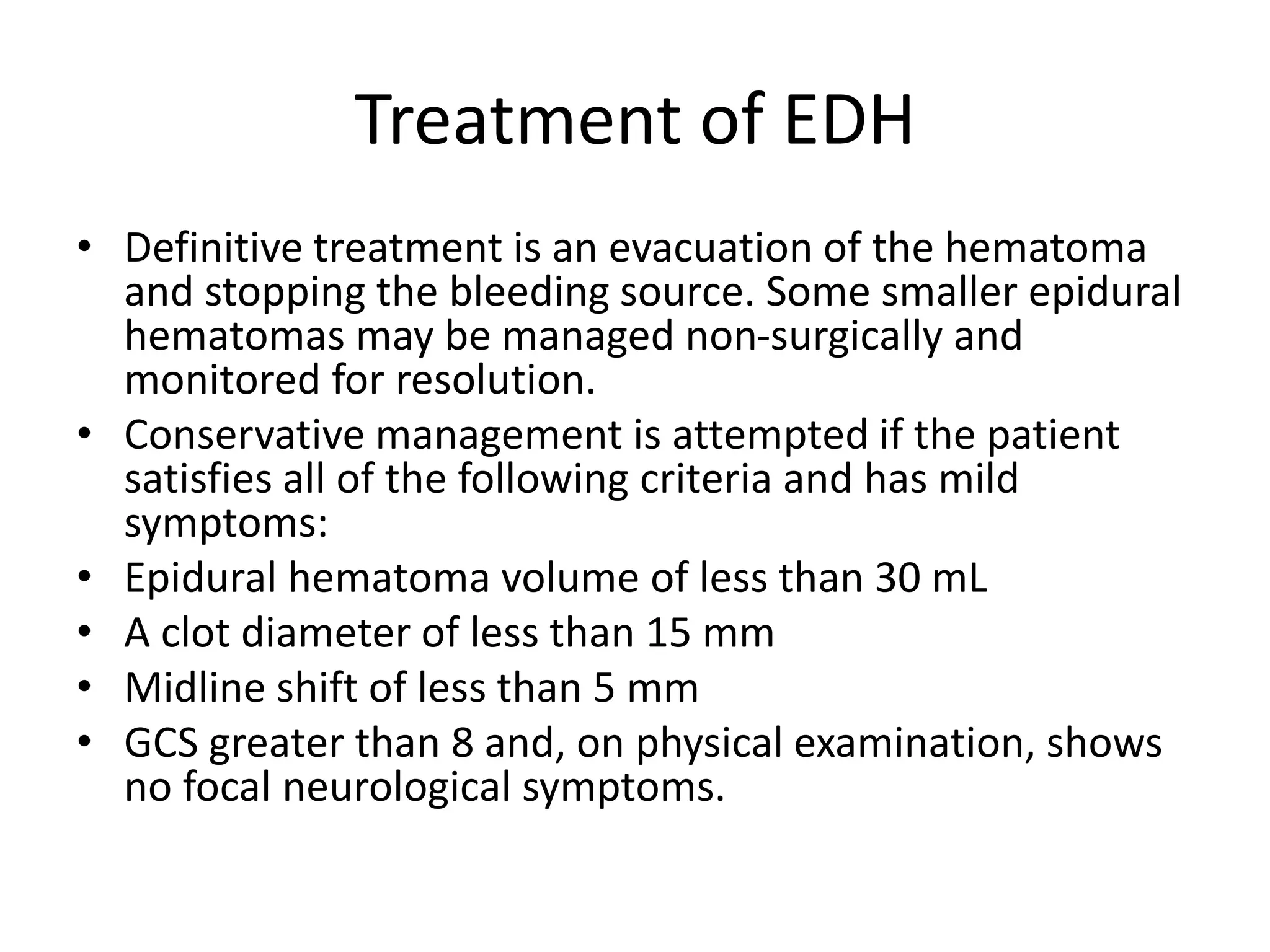 Treatment of EDH

• Definitive treatment is an evacuation of the hematoma and stopping the bleeding source. Some smaller epidural hematomas may be managed non-surgically and monitored for resolution.
• Conservative management is attempted if the patient satisfies all of the following criteria and has mild symptoms:
• Epidural hematoma volume of less than 30 mL
• A clot diameter of less than 15 mm
• Midline shift of less than 5 mm
• GCS greater than 8 and, on physical examination, shows no focal neurological symptoms.